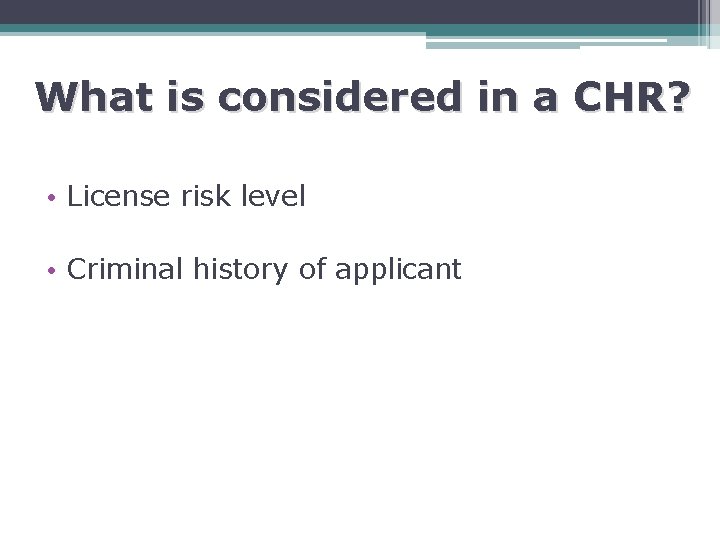 What is considered in a CHR?

• License risk level

• Criminal history of applicant